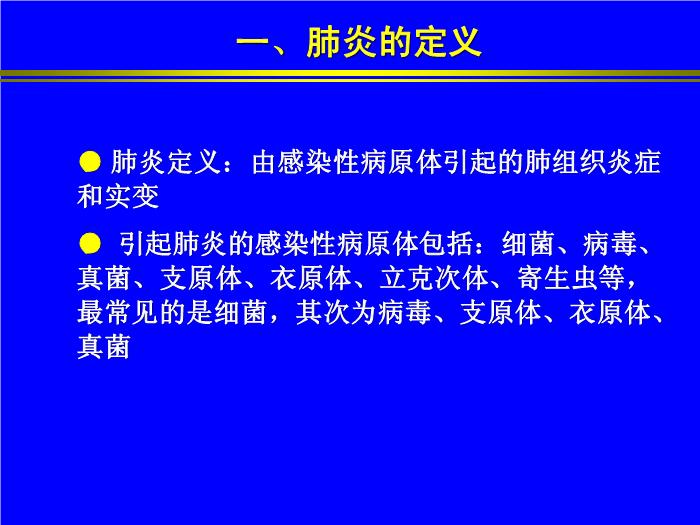 一、肺炎的定义

● 肺炎定义：由感染性病原体引起的肺组织炎症和实变

● 引起肺炎的感染性病原体包括：细菌、病毒、真菌、支原体、衣原体、立克次体、寄生虫等，最常见的是细菌，其次为病毒、支原体、衣原体、真菌